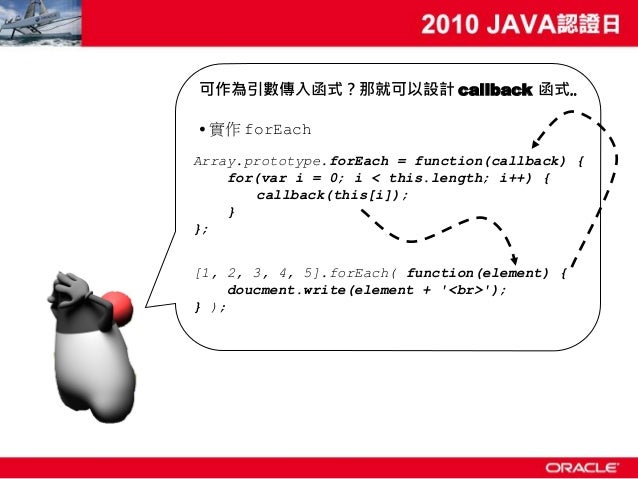 2010 JAVA認證日

可作為引數傳入函式？那就可以設計 callback 函式..

• 實作 forEach

Array.prototype.forEach = function(callback) {
    for(var i = 0; i < this.length; i++) {
        callback(this[i]);
    }
};

[1, 2, 3, 4, 5].forEach( function(element) {
    doucment.write(element + '<br>');
} );

ORACLE